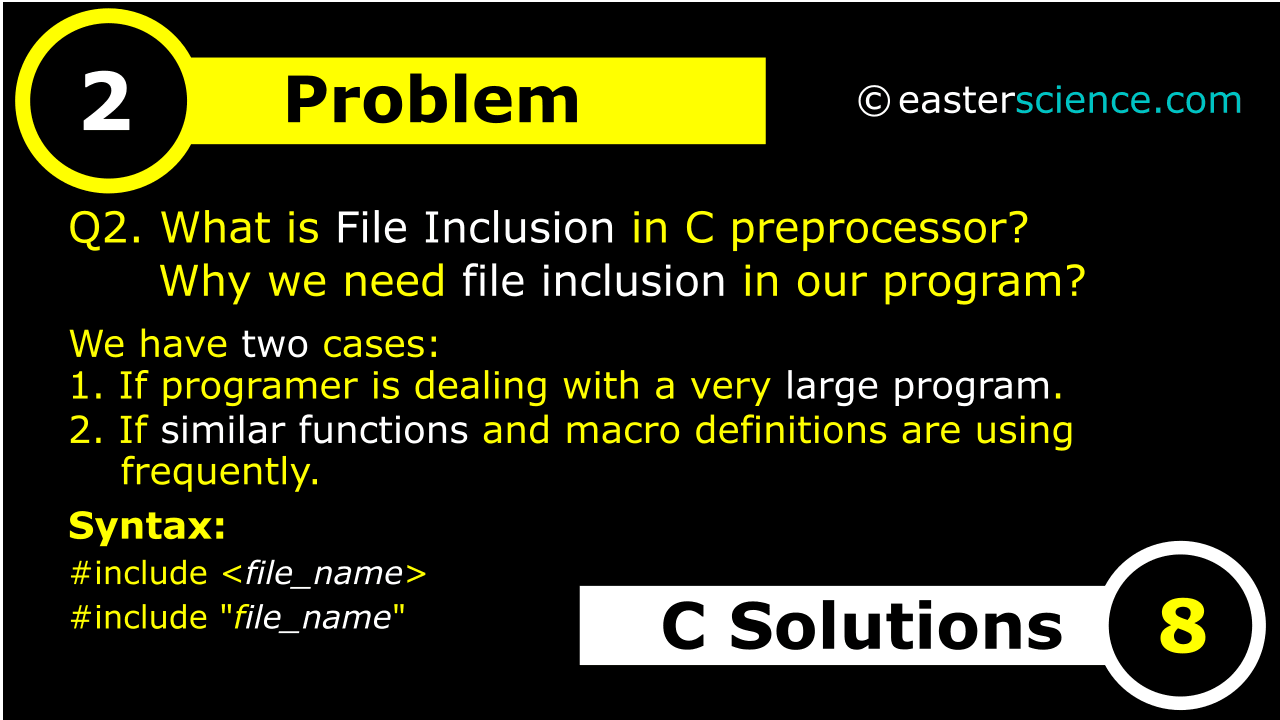 2 Problem

© easterscience.com

Q2. What is File Inclusion in C preprocessor? Why we need file inclusion in our program?

We have two cases:
1. If programer is dealing with a very large program.
2. If similar functions and macro definitions are using frequently.

Syntax:
#include <file_name>
#include "file_name"

C Solutions 8